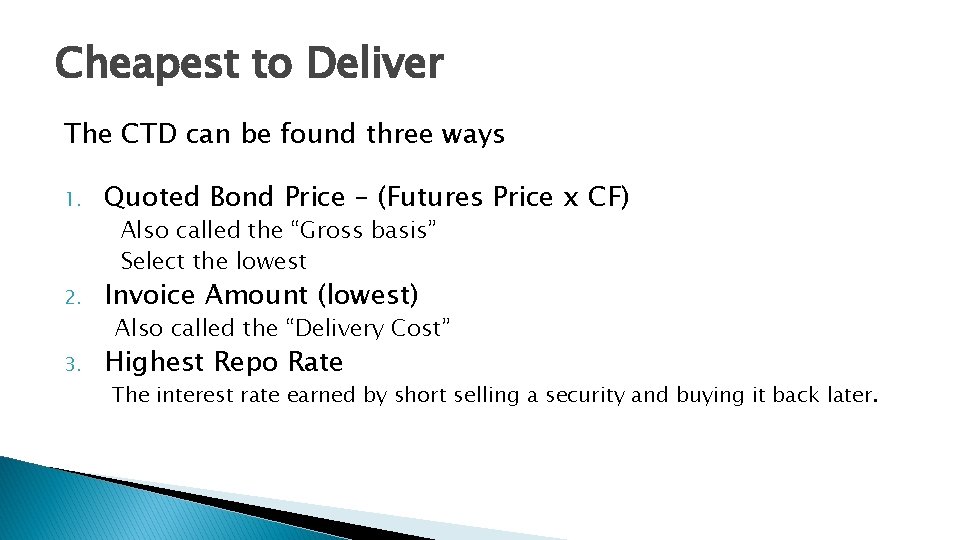 Cheapest to Deliver

The CTD can be found three ways

1. Quoted Bond Price – (Futures Price x CF)
Also called the “Gross basis”
Select the lowest

2. Invoice Amount (lowest)
Also called the “Delivery Cost”

3. Highest Repo Rate
The interest rate earned by short selling a security and buying it back later.